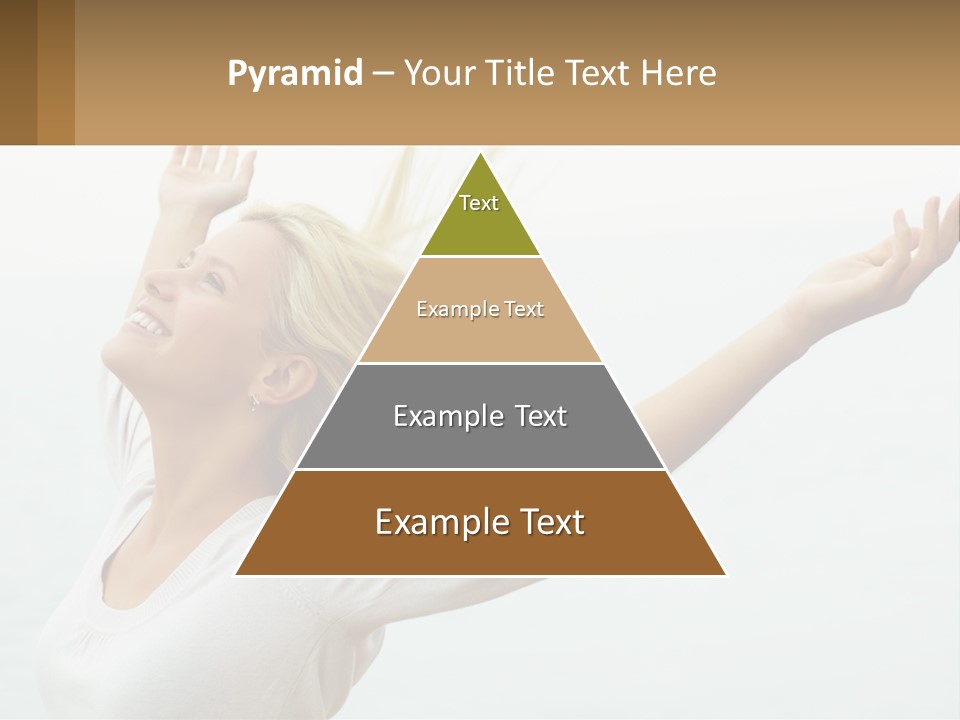 Pyramid – Your Title Text Here

Text

Example Text

Example Text

Example Text